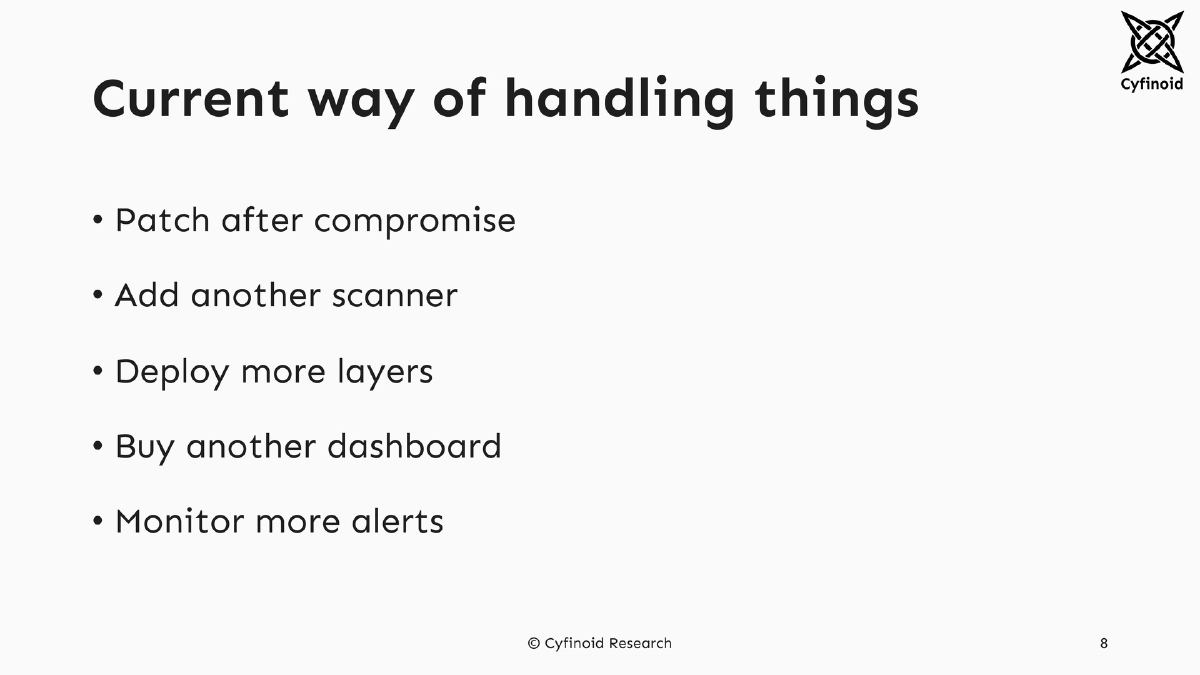 Cyfinoid

Current way of handling things

• Patch after compromise

• Add another scanner

• Deploy more layers

• Buy another dashboard

• Monitor more alerts

© Cyfinoid Research

8